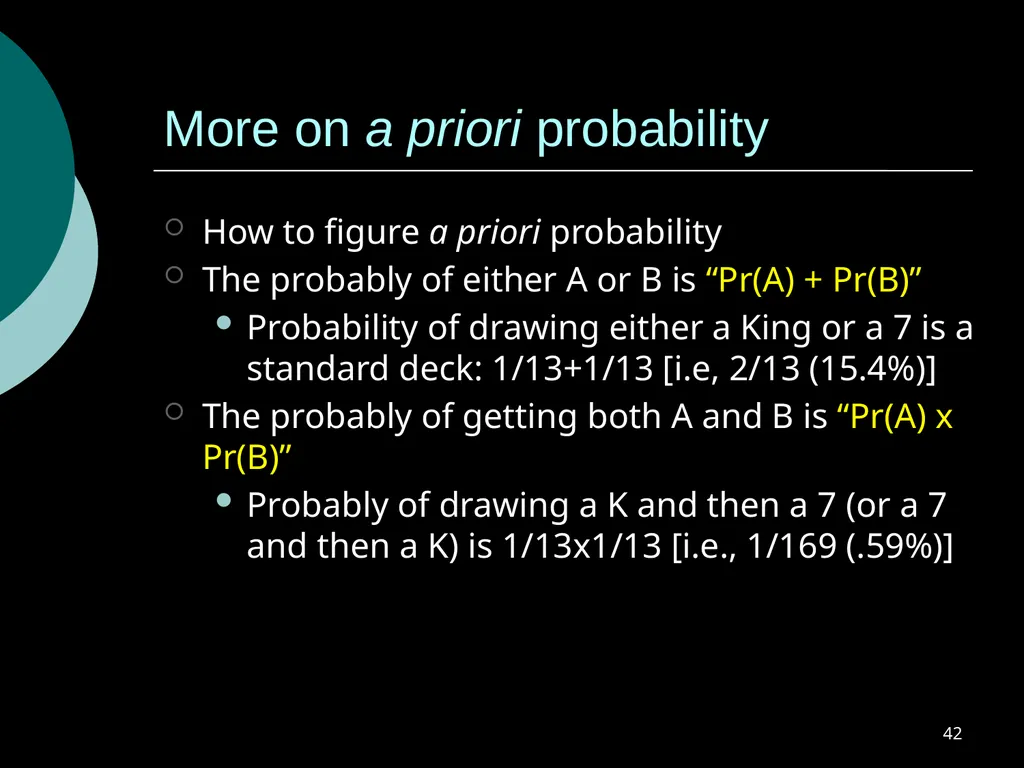 More on a priori probability

How to figure a priori probability

The probably of either A or B is “Pr(A) + Pr(B)”

Probability of drawing either a King or a 7 is a standard deck: 1/13+1/13 [i.e, 2/13 (15.4%)]

The probably of getting both A and B is “Pr(A) x Pr(B)”

Probably of drawing a K and then a 7 (or a 7 and then a K) is 1/13x1/13 [i.e., 1/169 (.59%)]

42